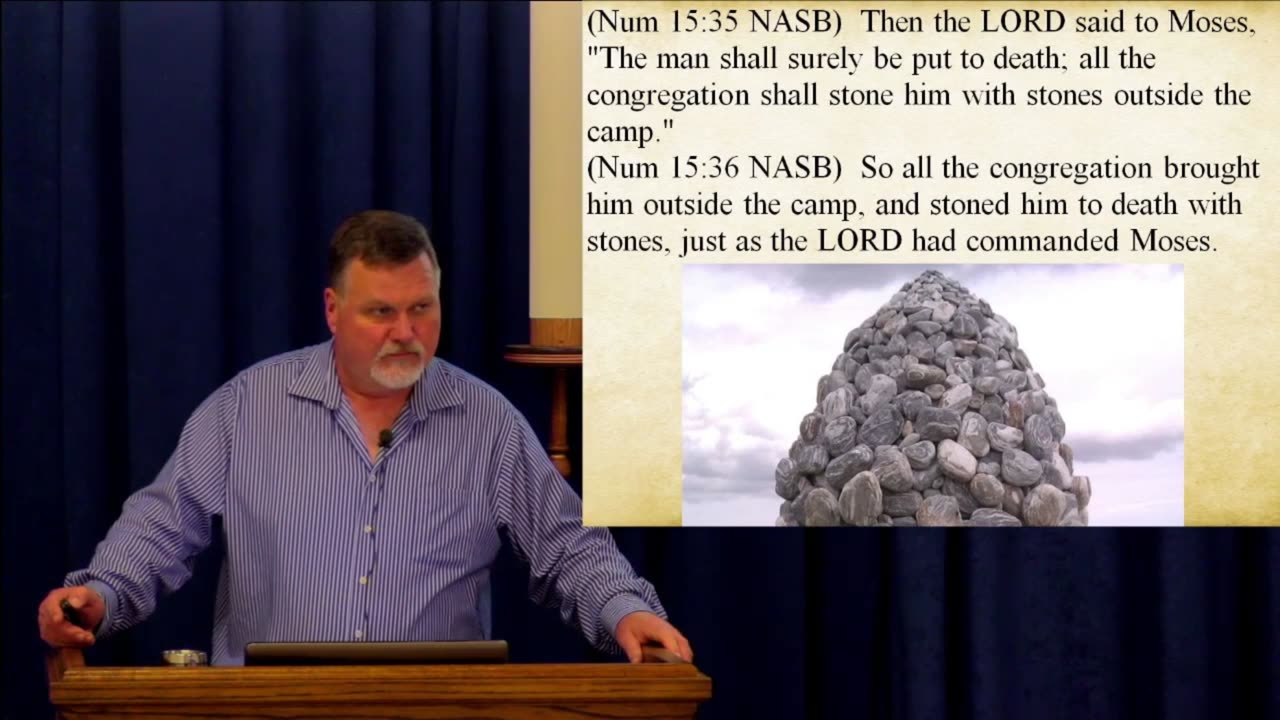 (Num 15:35 NASB) Then the LORD said to Moses, "The man shall surely be put to death; all the congregation shall stone him with stones outside the camp."
(Num 15:36 NASB) So all the congregation brought him outside the camp, and stoned him to death with stones, just as the LORD had commanded Moses.